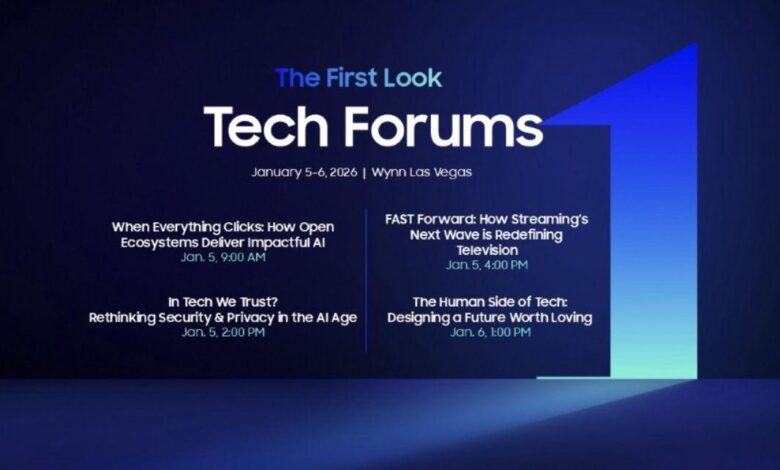 The First Look

Tech Forums

January 5-6, 2026 | Wynn Las Vegas

When Everything Clicks: How Open Ecosystems Deliver Impactful AI
Jan. 5, 9:00 AM

In Tech We Trust? Rethinking Security & Privacy in the AI Age
Jan. 5, 2:00 PM

FAST Forward: How Streaming's Next Wave is Redefining Television
Jan. 5, 4:00 PM

The Human Side of Tech: Designing a Future Worth Loving
Jan. 6, 1:00 PM